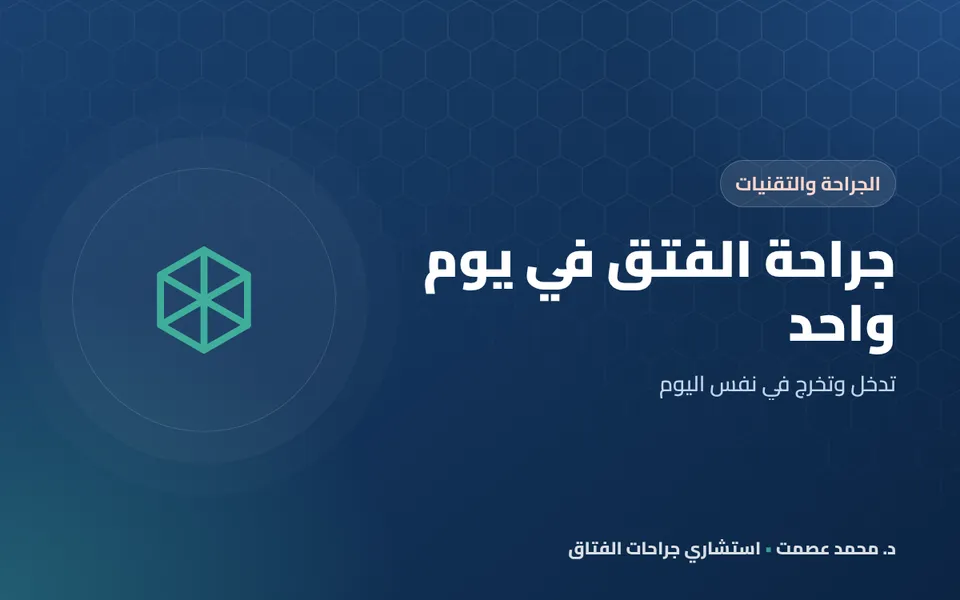 الجراحة والتقنيات

جراحة الفتق في يوم واحد

تدخل وتخرج في نفس اليوم

د. محمد عصمت • استشاري جراحات الفتاق